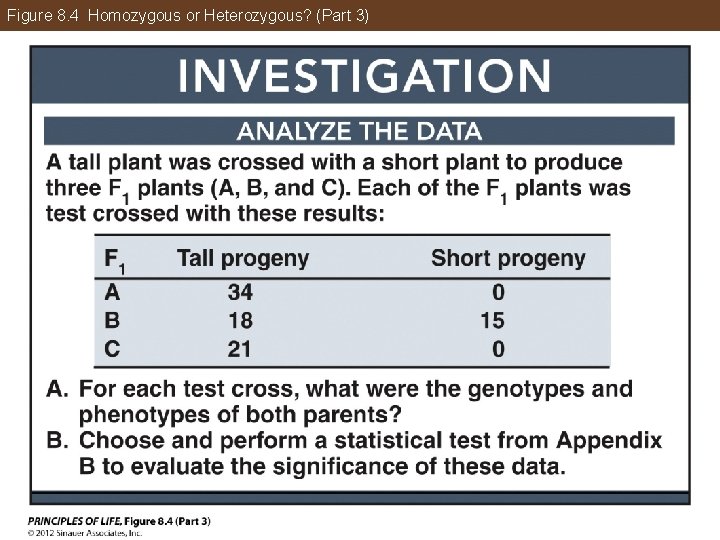 Figure 8.4 Homozygous or Heterozygous? (Part 3)

INVESTIGATION

ANALYZE THE DATA

A tall plant was crossed with a short plant to produce three $F_1$ plants (A, B, and C). Each of the $F_1$ plants was test crossed with these results:

| $F_1$ | Tall progeny | Short progeny |
|---|---|---|
| A | 34 | 0 |
| B | 18 | 15 |
| C | 21 | 0 |

A. For each test cross, what were the genotypes and phenotypes of both parents?
B. Choose and perform a statistical test from Appendix B to evaluate the significance of these data.

PRINCIPLES OF LIFE, Figure 8.4 (Part 3)
© 2012 Sinauer Associates, Inc.